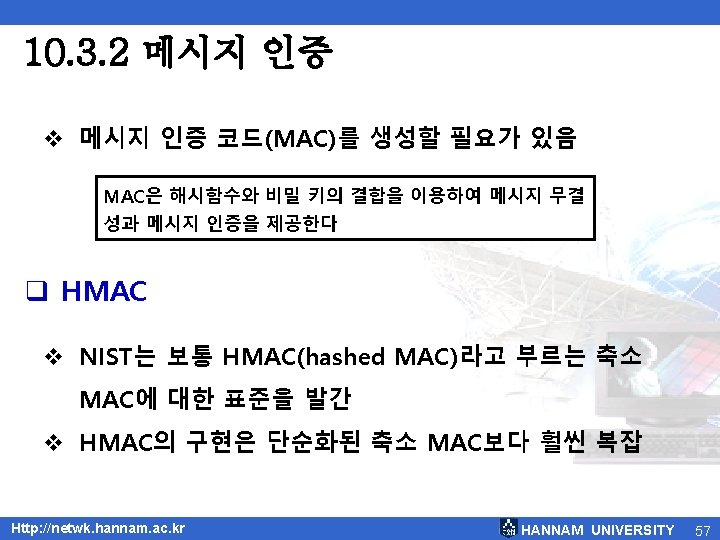 10.3.2 메시지 인증

❖ 메시지 인증 코드(MAC)를 생성할 필요가 있음

MAC은 해시함수와 비밀 키의 결합을 이용하여 메시지 무결성과 메시지 인증을 제공한다

❑ HMAC

❖ NIST는 보통 HMAC(hashed MAC)라고 부르는 축소 MAC에 대한 표준을 발간

❖ HMAC의 구현은 단순화된 축소 MAC보다 훨씬 복잡

Http://netwk.hannam.ac.kr

HANNAM UNIVERSITY 57